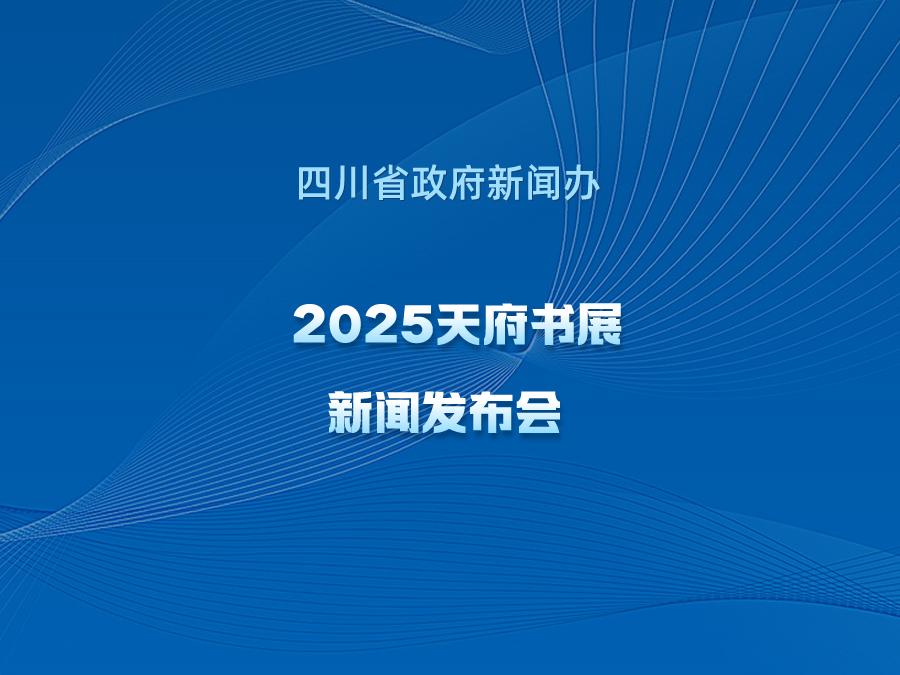 四川省政府新闻办

2025天府书展

新闻发布会